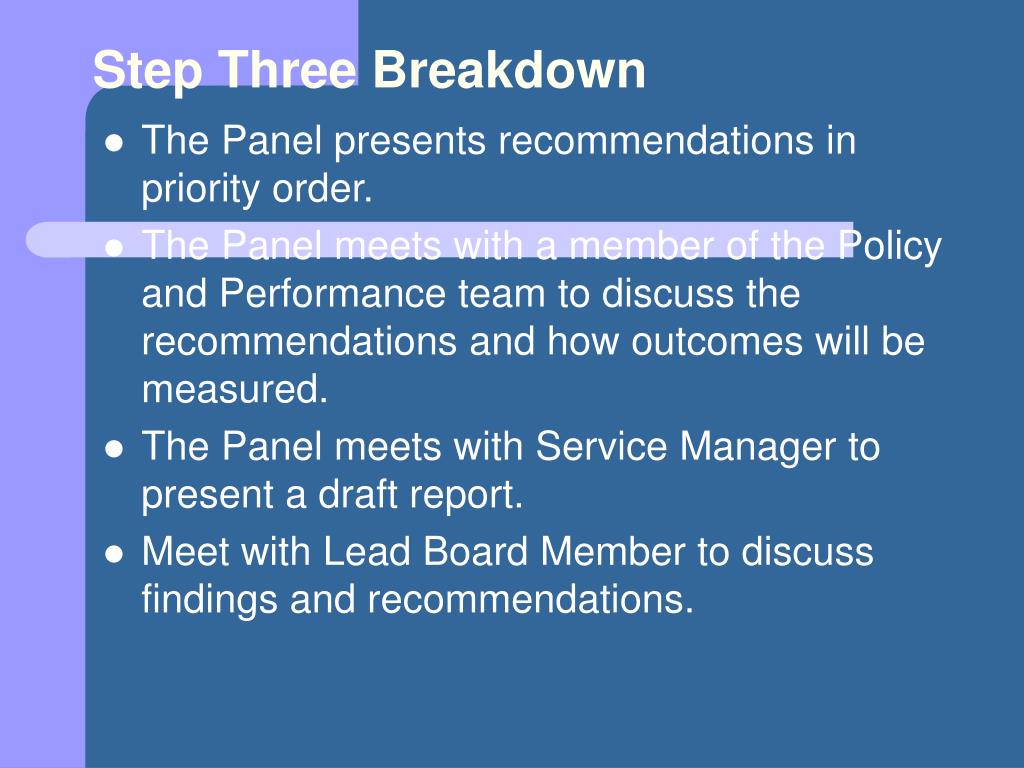 Step Three Breakdown

- The Panel presents recommendations in priority order.
- The Panel meets with a member of the Policy and Performance team to discuss the recommendations and how outcomes will be measured.
- The Panel meets with Service Manager to present a draft report.
- Meet with Lead Board Member to discuss findings and recommendations.